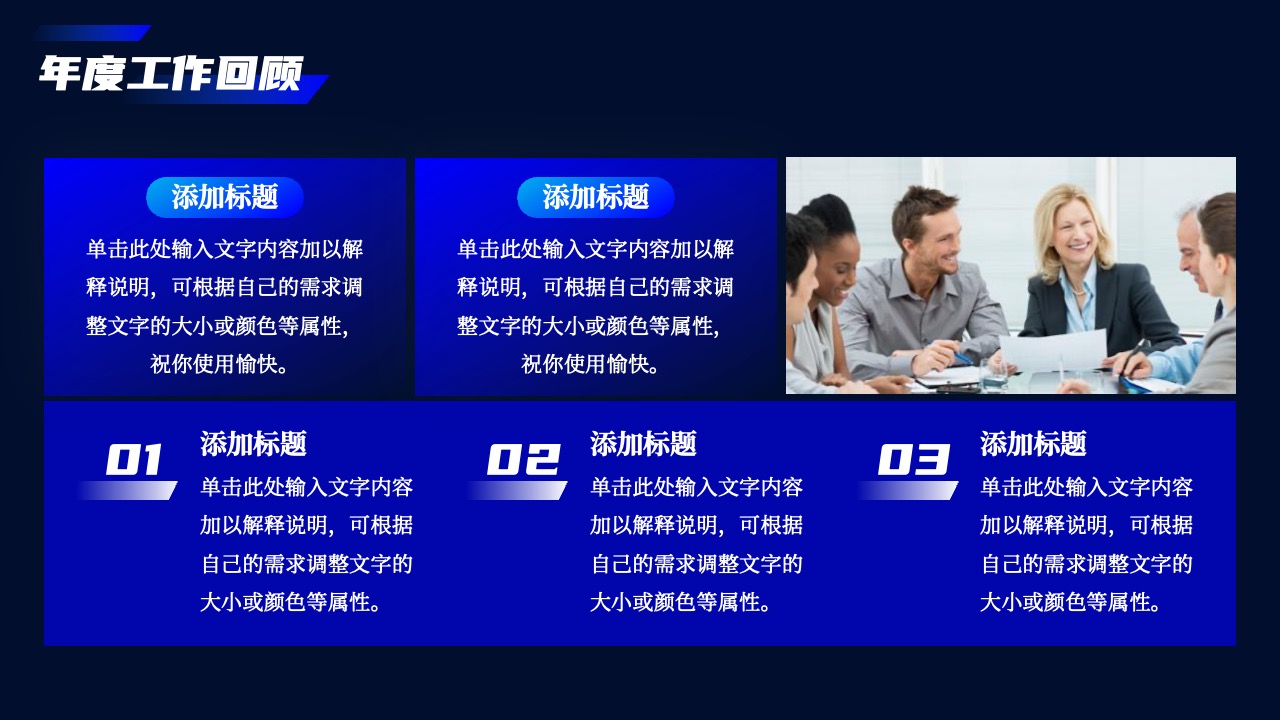 年度工作回顾

添加标题
单击此处输入文字内容加以解释说明，可根据自己的需求调整文字的大小或颜色等属性，祝你使用愉快。

添加标题
单击此处输入文字内容加以解释说明，可根据自己的需求调整文字的大小或颜色等属性，祝你使用愉快。

01
添加标题
单击此处输入文字内容加以解释说明，可根据自己的需求调整文字的大小或颜色等属性。

02
添加标题
单击此处输入文字内容加以解释说明，可根据自己的需求调整文字的大小或颜色等属性。

03
添加标题
单击此处输入文字内容加以解释说明，可根据自己的需求调整文字的大小或颜色等属性。